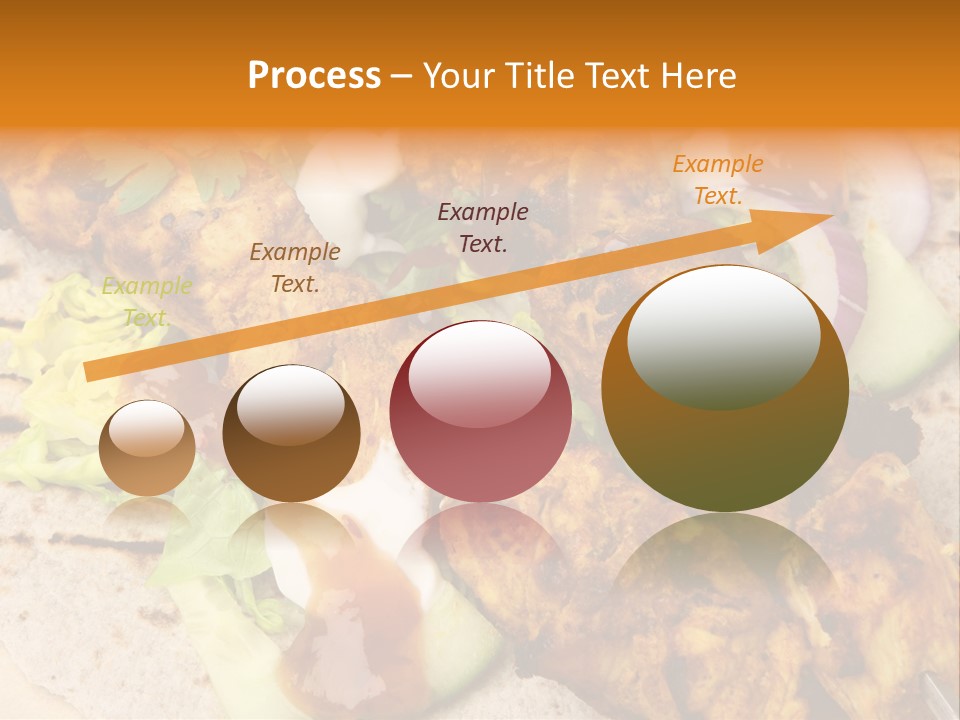 Process – Your Title Text Here

Example Text.

Example Text.

Example Text.

Example Text.